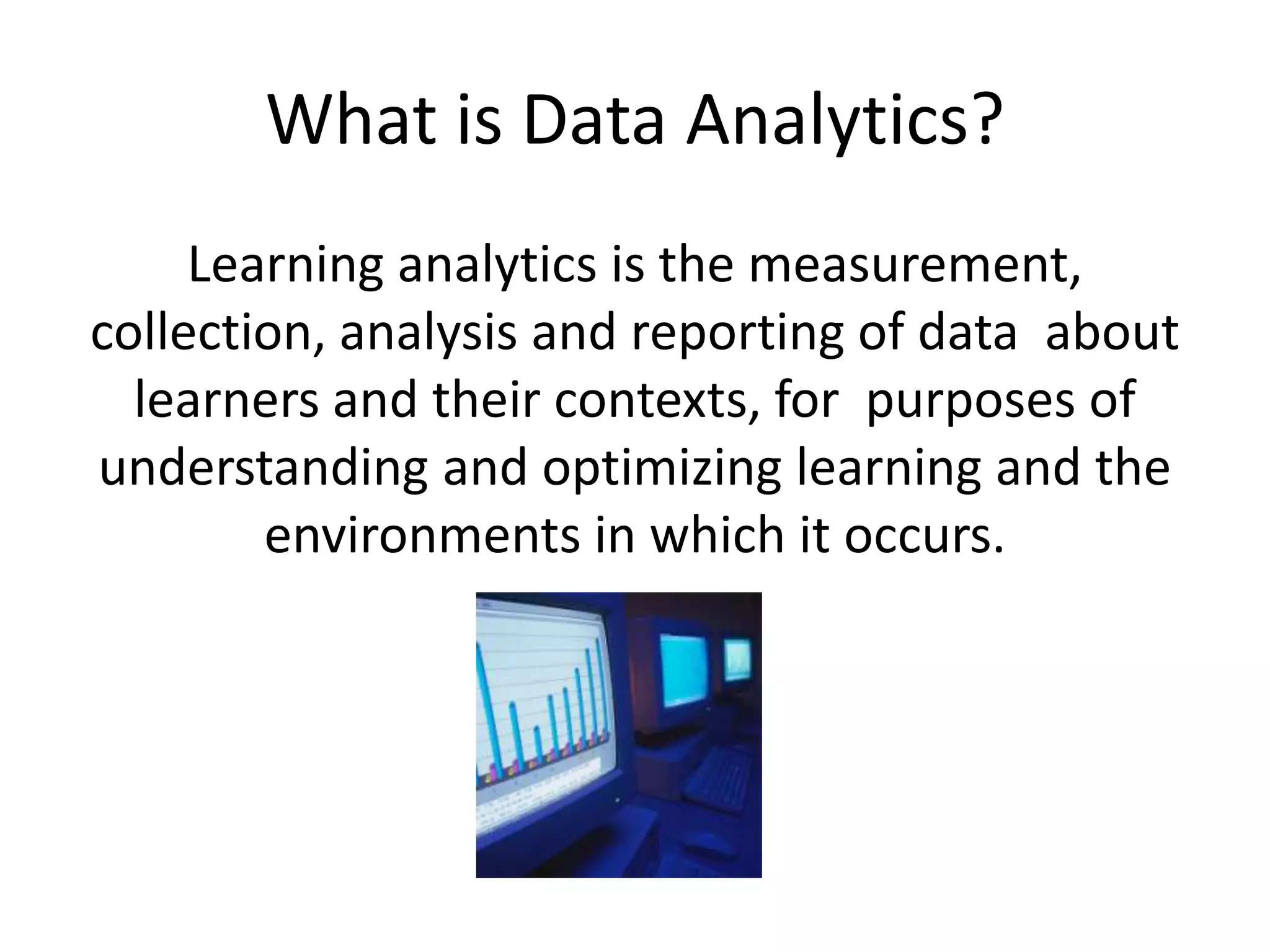 What is Data Analytics?

Learning analytics is the measurement, collection, analysis and reporting of data about learners and their contexts, for purposes of understanding and optimizing learning and the environments in which it occurs.